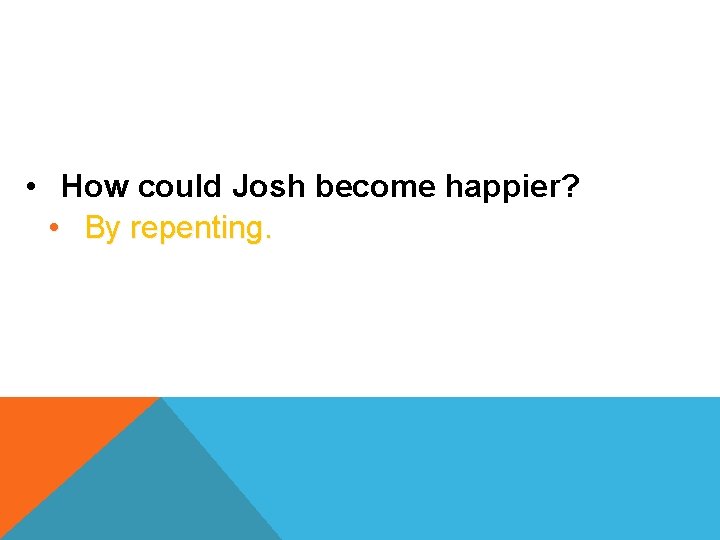 • How could Josh become happier?
  • By repenting.